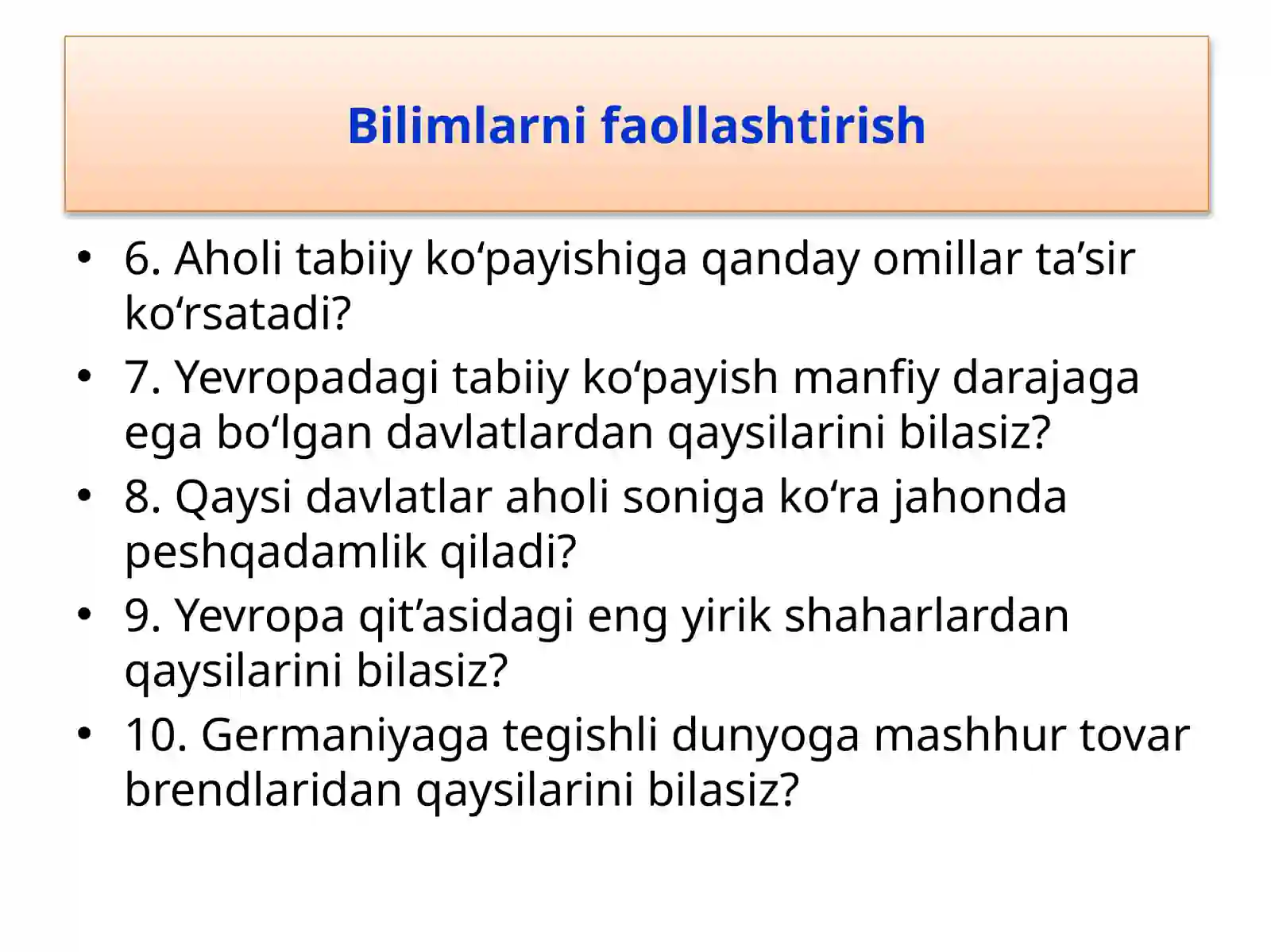 Bilimlarni faollashtirish

• 6. Aholi tabiiy ko‘payishiga qanday omillar ta’sir ko‘rsatadi?
• 7. Yevropadagi tabiiy ko‘payish manfiy darajaga ega bo‘lgan davlatlardan qaysilarini bilasiz?
• 8. Qaysi davlatlar aholi soniga ko‘ra jahonda peshqadamlik qiladi?
• 9. Yevropa qit’asidagi eng yirik shaharlardan qaysilarini bilasiz?
• 10. Germaniyaga tegishli dunyoga mashhur tovar brendlaridan qaysilarini bilasiz?